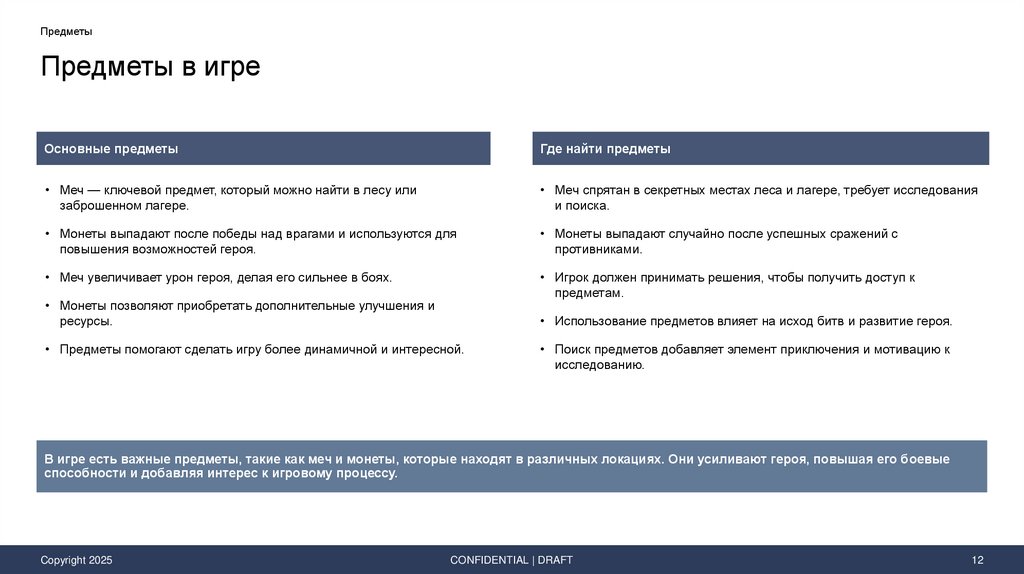 Предметы

Предметы в игре

Основные предметы

• Меч — ключевой предмет, который можно найти в лесу или заброшенном лагере.

• Монеты выпадают после победы над врагами и используются для повышения возможностей героя.

• Меч увеличивает урон героя, делая его сильнее в боях.

• Монеты позволяют приобретать дополнительные улучшения и ресурсы.

• Предметы помогают сделать игру более динамичной и интересной.

Где найти предметы

• Меч спрятан в секретных местах леса и лагере, требует исследования и поиска.

• Монеты выпадают случайно после успешных сражений с противниками.

• Игрок должен принимать решения, чтобы получить доступ к предметам.

• Использование предметов влияет на исход битв и развитие героя.

• Поиск предметов добавляет элемент приключения и мотивацию к исследованию.

В игре есть важные предметы, такие как меч и монеты, которые находят в различных локациях. Они усиливают героя, повышая его боевые способности и добавляя интерес к игровому процессу.

Copyright 2025

CONFIDENTIAL | DRAFT

12